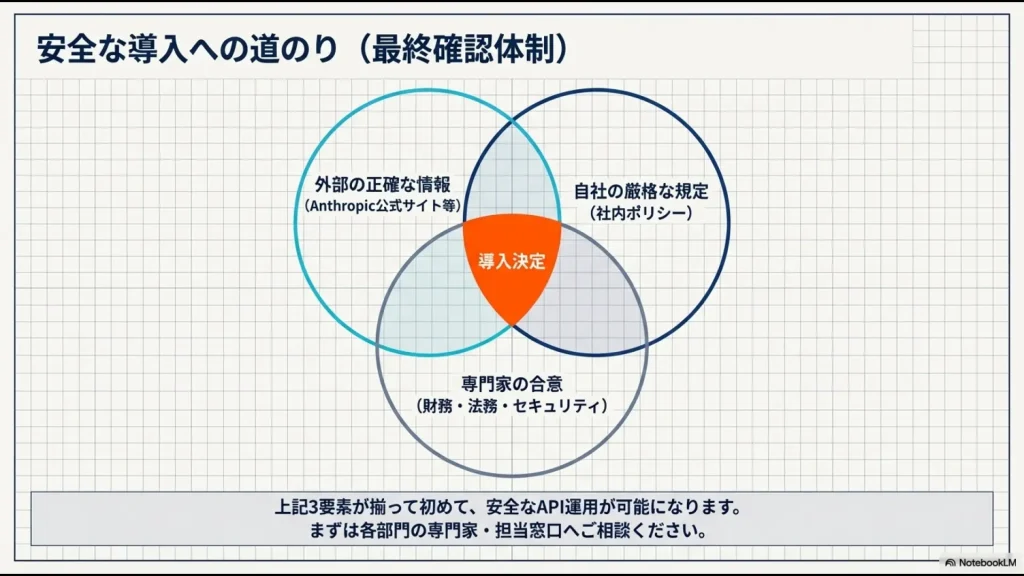 安全な導入への道のり（最終確認体制）

外部の正確な情報
（Anthropic公式サイト等）

自社の厳格な規定
（社内ポリシー）

導入決定

専門家の合意
（財務・法務・セキュリティ）

上記3要素が揃って初めて、安全なAPI運用が可能になります。
まずは各部門の専門家・担当窓口へご相談ください。

NotebookLM